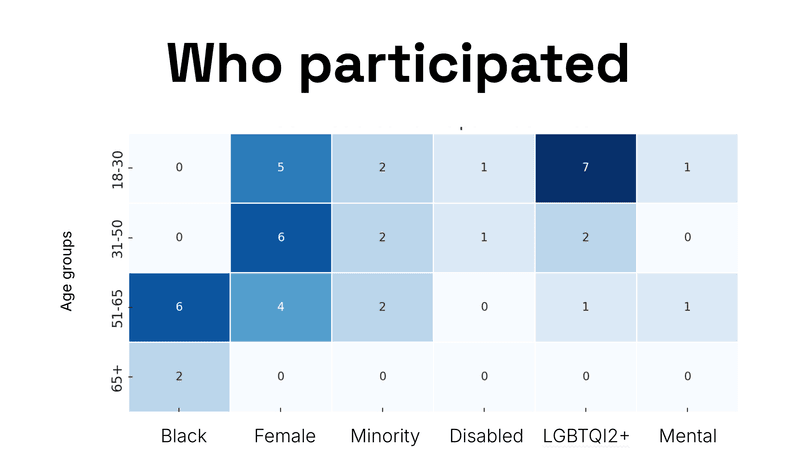 Who participated

| Age groups | Black | Female | Minority | Disabled | LGBTQI2+ | Mental |
|---|---|---|---|---|---|---|
| 18-30 | 0 | 5 | 2 | 1 | 7 | 1 |
| 31-50 | 0 | 6 | 2 | 1 | 2 | 0 |
| 51-65 | 6 | 4 | 2 | 0 | 1 | 1 |
| 65+ | 2 | 0 | 0 | 0 | 0 | 0 |